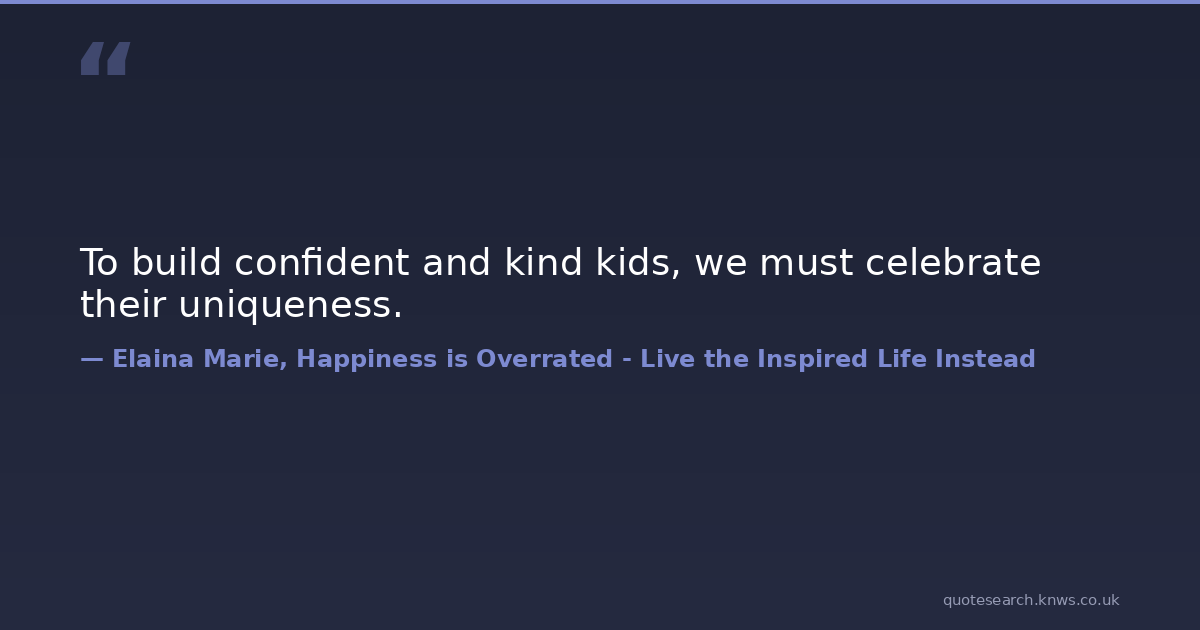 “

To build confident and kind kids, we must celebrate their uniqueness.

— Elaina Marie, Happiness is Overrated - Live the Inspired Life Instead

quotesearch.knws.co.uk